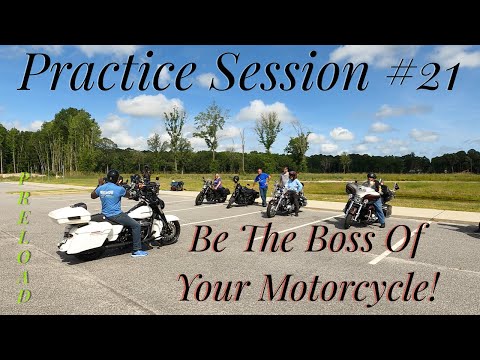 Practice Session #21

PRELOAD

Be The Boss Of Your Motorcycle!